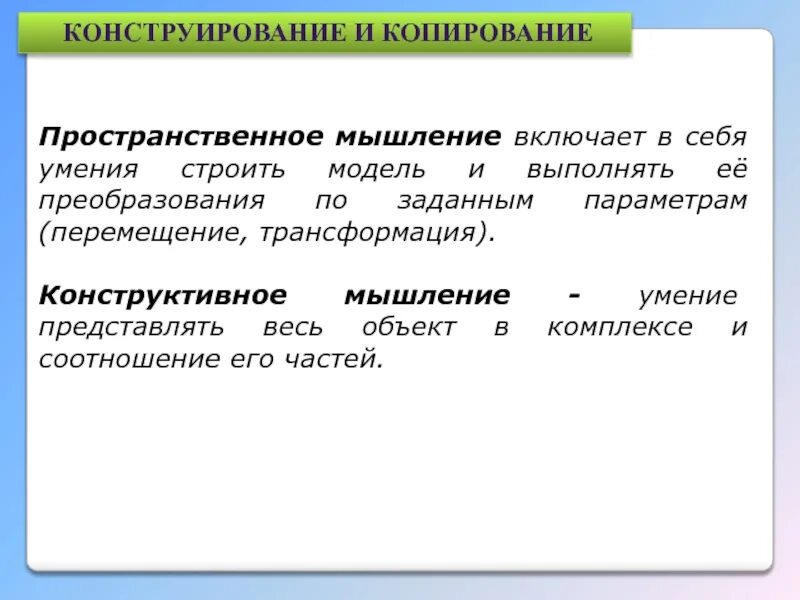 КОНСТРУИРОВАНИЕ И КОПИРОВАНИЕ

Пространственное мышление включает в себя умения строить модель и выполнять её преобразования по заданным параметрам (перемещение, трансформация).

Конструктивное мышление - умение представлять весь объект в комплексе и соотношение его частей.